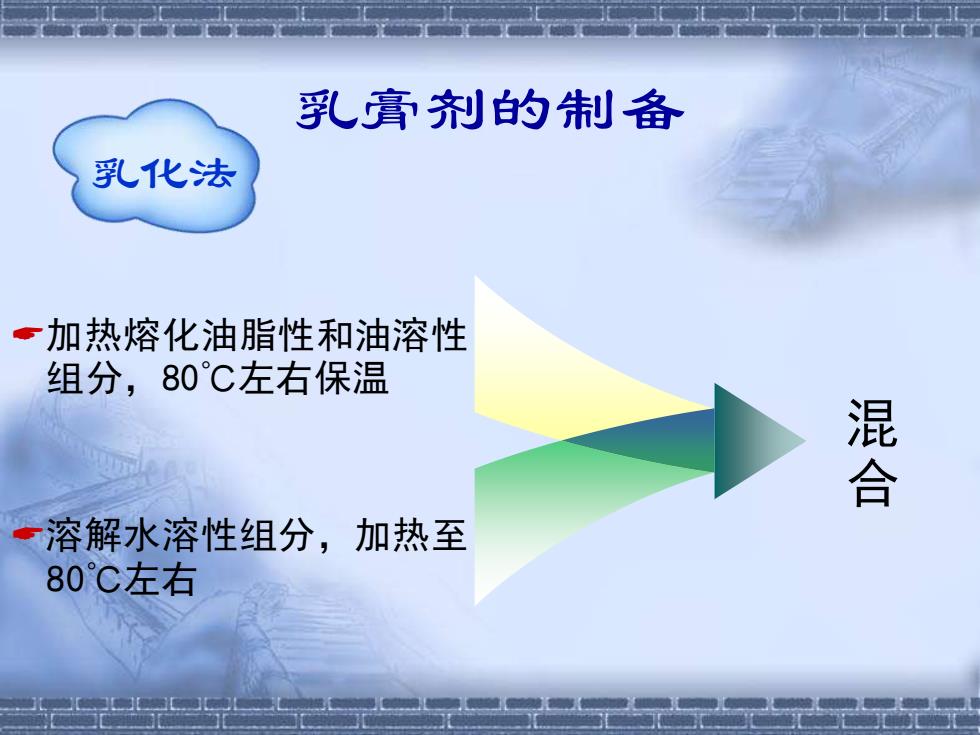 乳膏剂的制备

乳化法

加热熔化油脂性和油溶性组分，80°C左右保温

溶解水溶性组分，加热至80°C左右

混合